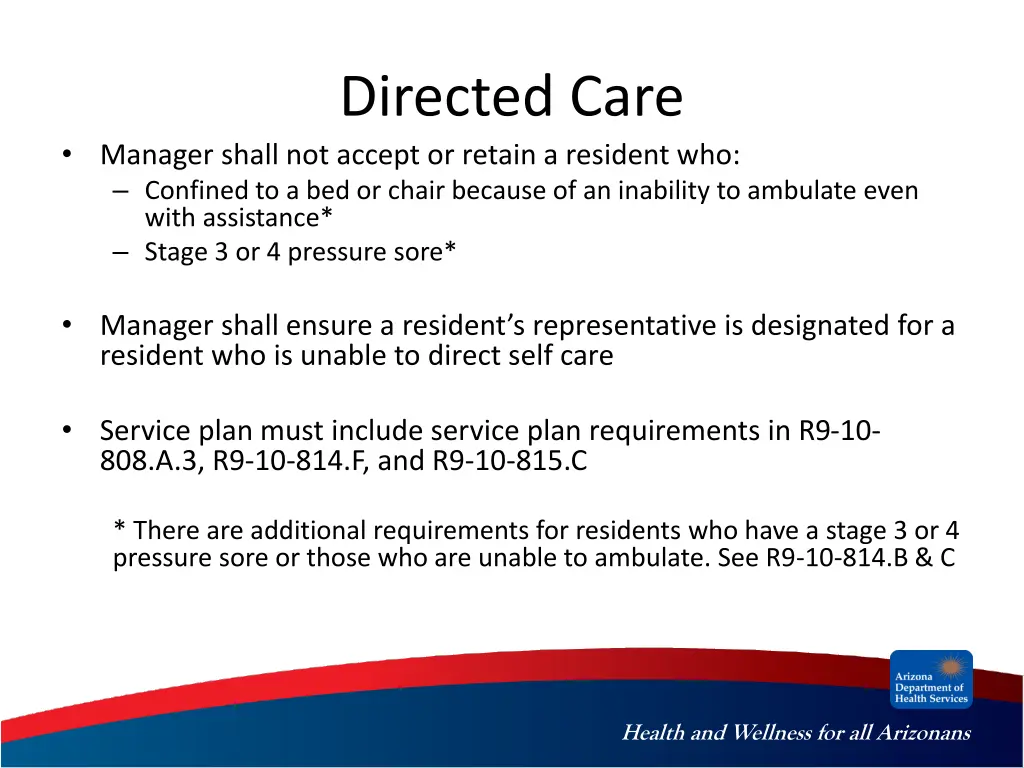 Directed Care

• Manager shall not accept or retain a resident who:
– Confined to a bed or chair because of an inability to ambulate even with assistance*
– Stage 3 or 4 pressure sore*

• Manager shall ensure a resident's representative is designated for a resident who is unable to direct self care

• Service plan must include service plan requirements in R9-10-808.A.3, R9-10-814.F, and R9-10-815.C

* There are additional requirements for residents who have a stage 3 or 4 pressure sore or those who are unable to ambulate. See R9-10-814.B & C

Arizona Department of Health Services

Health and Wellness for all Arizonans